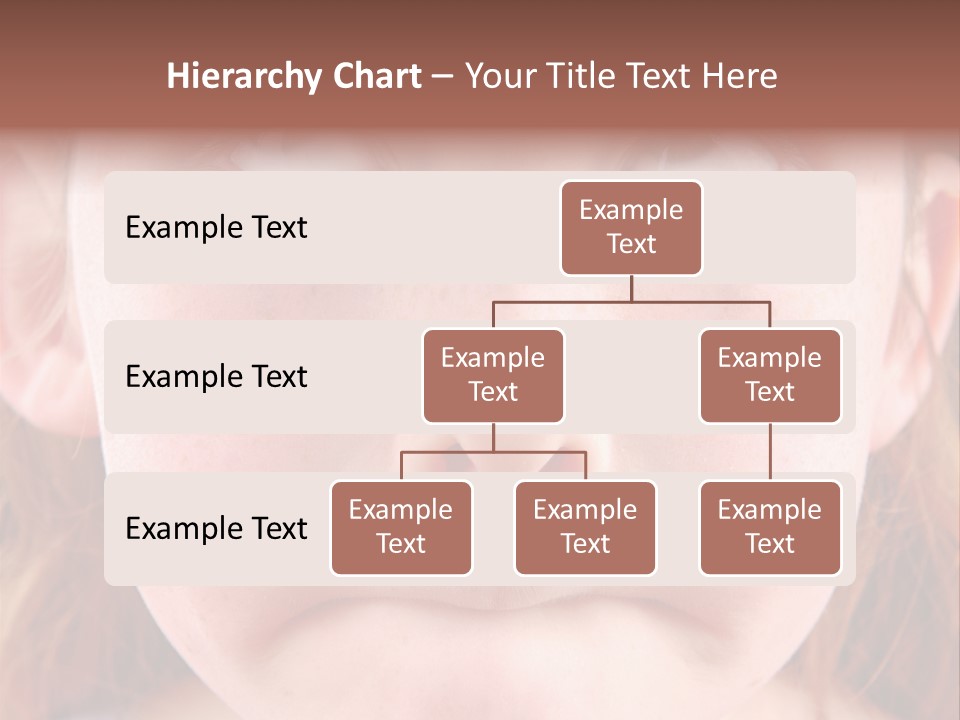 Hierarchy Chart – Your Title Text Here

Example Text

Example Text

Example Text

Example Text

Example Text

Example Text

Example Text

Example Text

Example Text